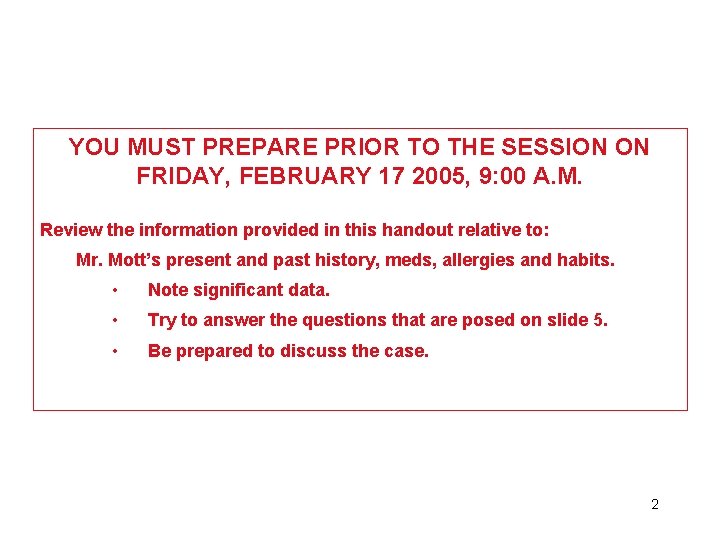 YOU MUST PREPARE PRIOR TO THE SESSION ON FRIDAY, FEBRUARY 17 2005, 9:00 A.M.

Review the information provided in this handout relative to:

Mr. Mott's present and past history, meds, allergies and habits.

• Note significant data.
• Try to answer the questions that are posed on slide 5.
• Be prepared to discuss the case.

2